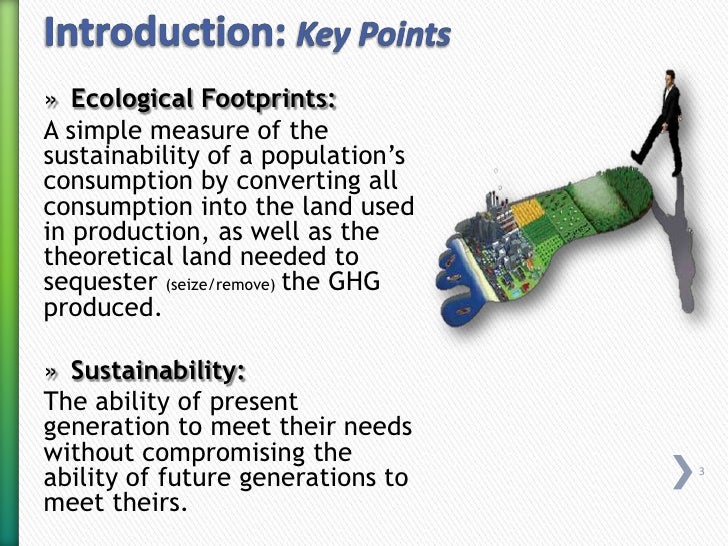 Introduction: Key Points

» Ecological Footprints:
A simple measure of the sustainability of a population's consumption by converting all consumption into the land used in production, as well as the theoretical land needed to sequester (seize/remove) the GHG produced.

» Sustainability:
The ability of present generation to meet their needs without compromising the ability of future generations to meet theirs.

3